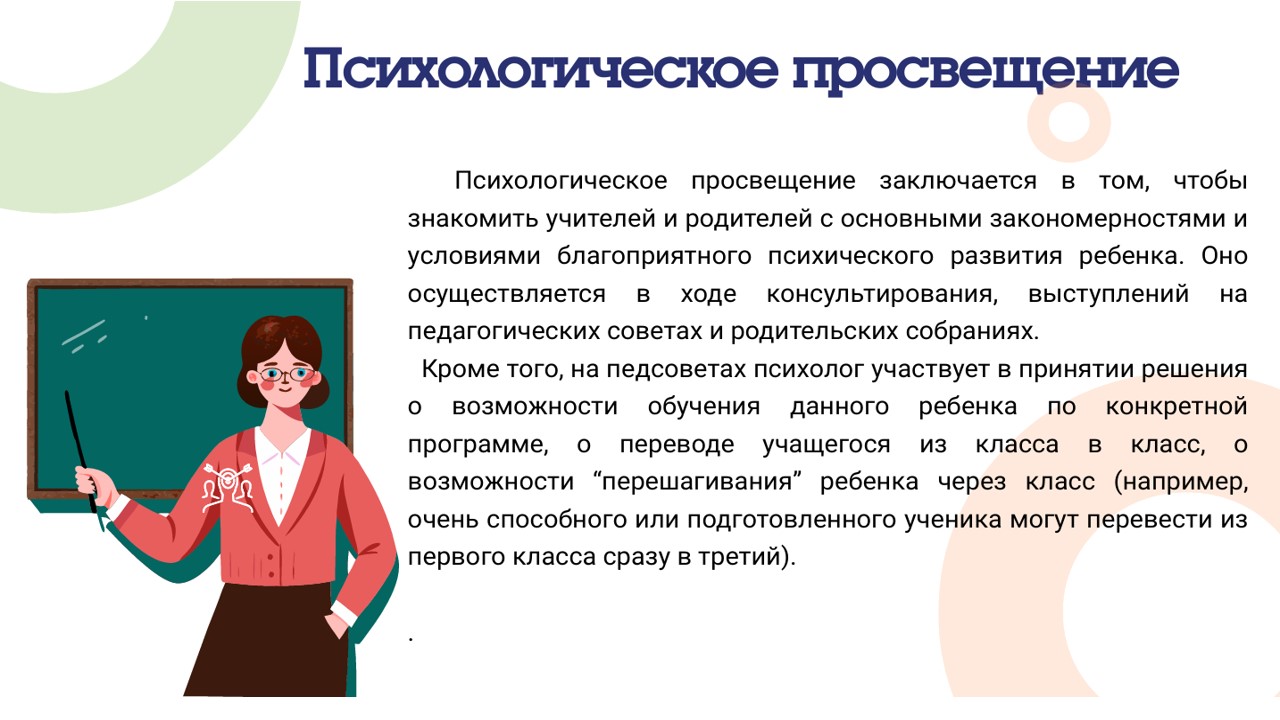 Психологическое просвещение

Психологическое просвещение заключается в том, чтобы знакомить учителей и родителей с основными закономерностями и условиями благоприятного психического развития ребенка. Оно осуществляется в ходе консультирования, выступлений на педагогических советах и родительских собраниях.

Кроме того, на педсоветах психолог участвует в принятии решения о возможности обучения данного ребенка по конкретной программе, о переводе учащегося из класса в класс, о возможности “перешагивания” ребенка через класс (например, очень способного или подготовленного ученика могут перевести из первого класса сразу в третий).

.